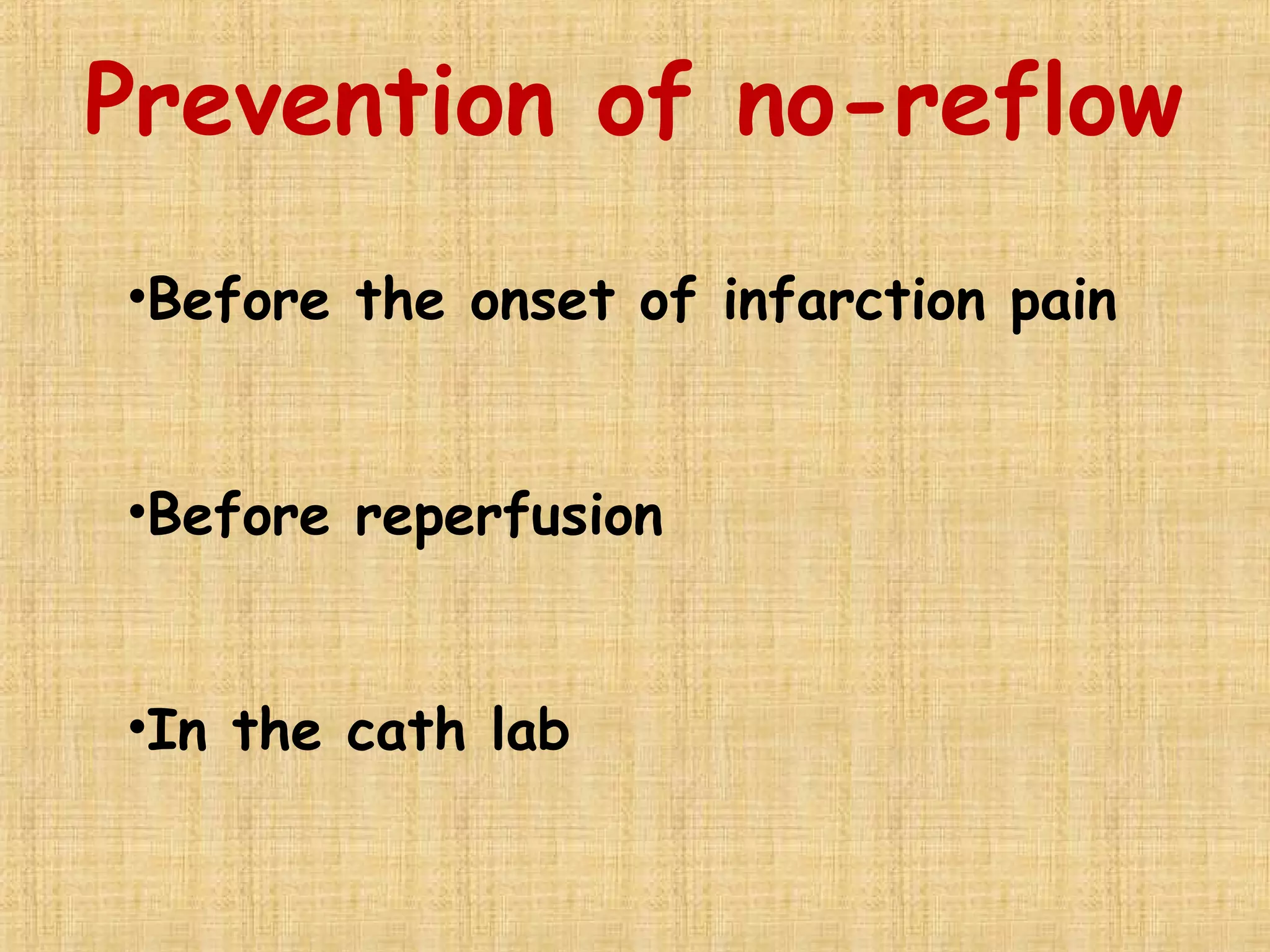 Prevention of no-reflow

•Before the onset of infarction pain

•Before reperfusion

•In the cath lab